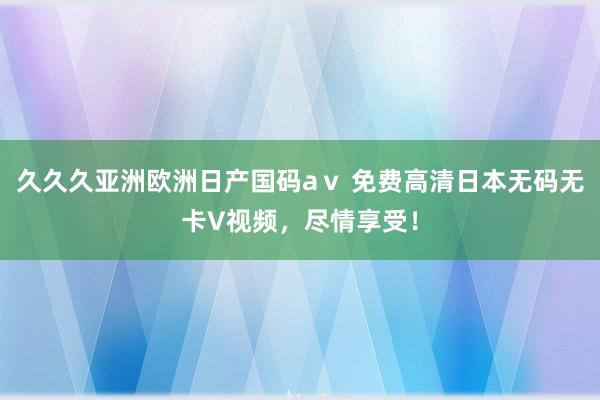 久久久亚洲欧洲日产国码aｖ 免费高清日本无码无卡V视频，尽情享受！